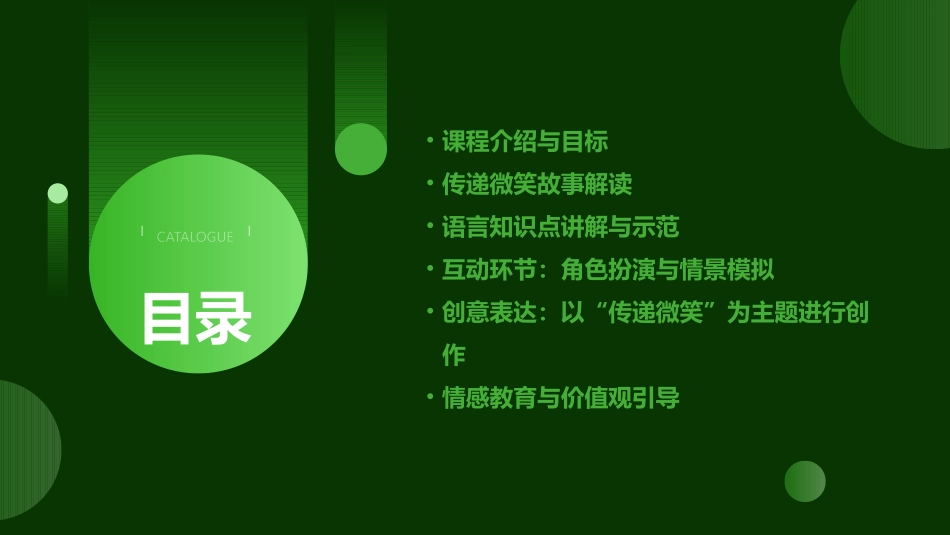 CATALOGUE

目录

• 课程介绍与目标
• 传递微笑故事解读
• 语言知识点讲解与示范
• 互动环节：角色扮演与情景模拟
• 创意表达：以“传递微笑”为主题进行创作
• 情感教育与价值观引导